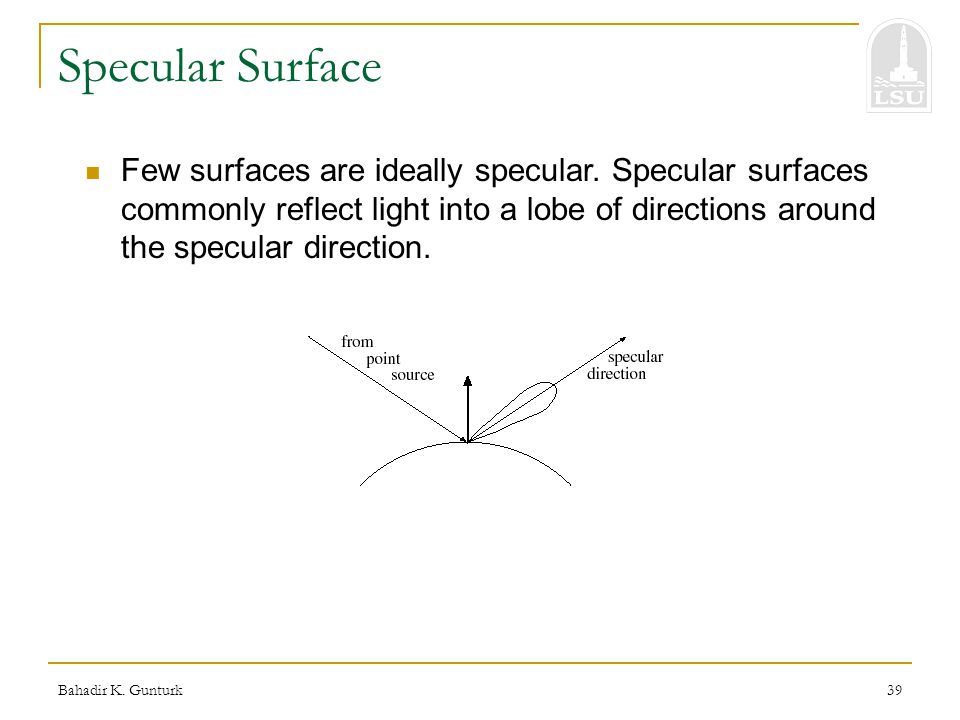 Specular Surface

LSU

Few surfaces are ideally specular. Specular surfaces commonly reflect light into a lobe of directions around the specular direction.

from point source

specular direction

Bahadir K. Gunturk

39